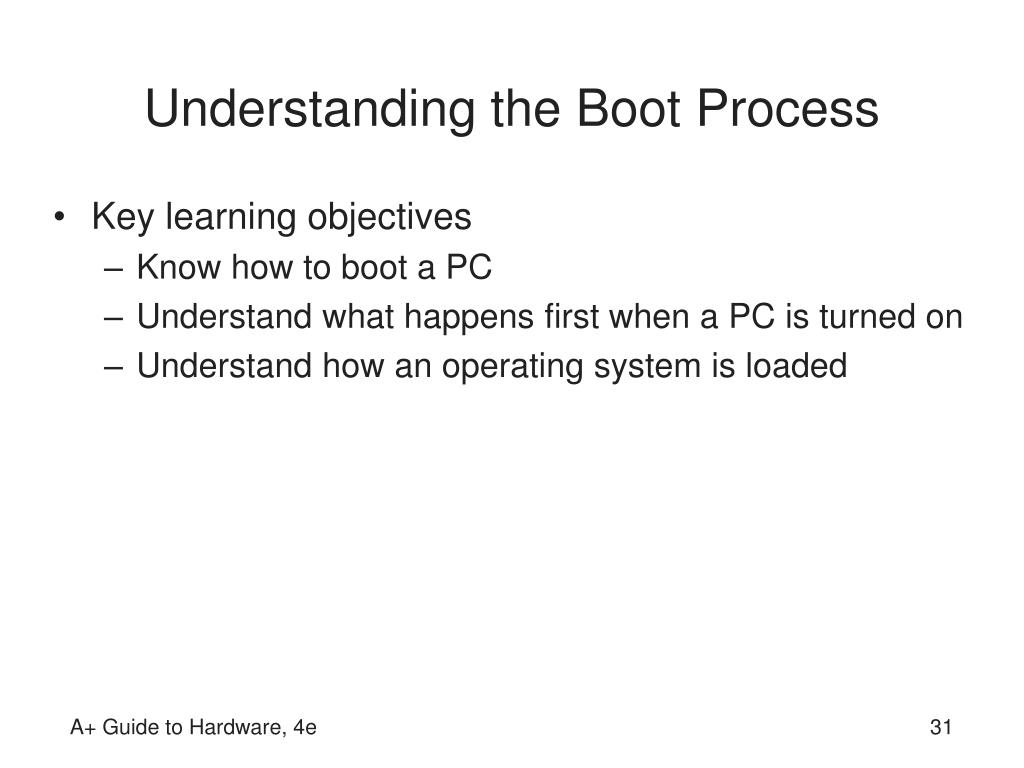 Understanding the Boot Process

• Key learning objectives
– Know how to boot a PC
– Understand what happens first when a PC is turned on
– Understand how an operating system is loaded

A+ Guide to Hardware, 4e

31